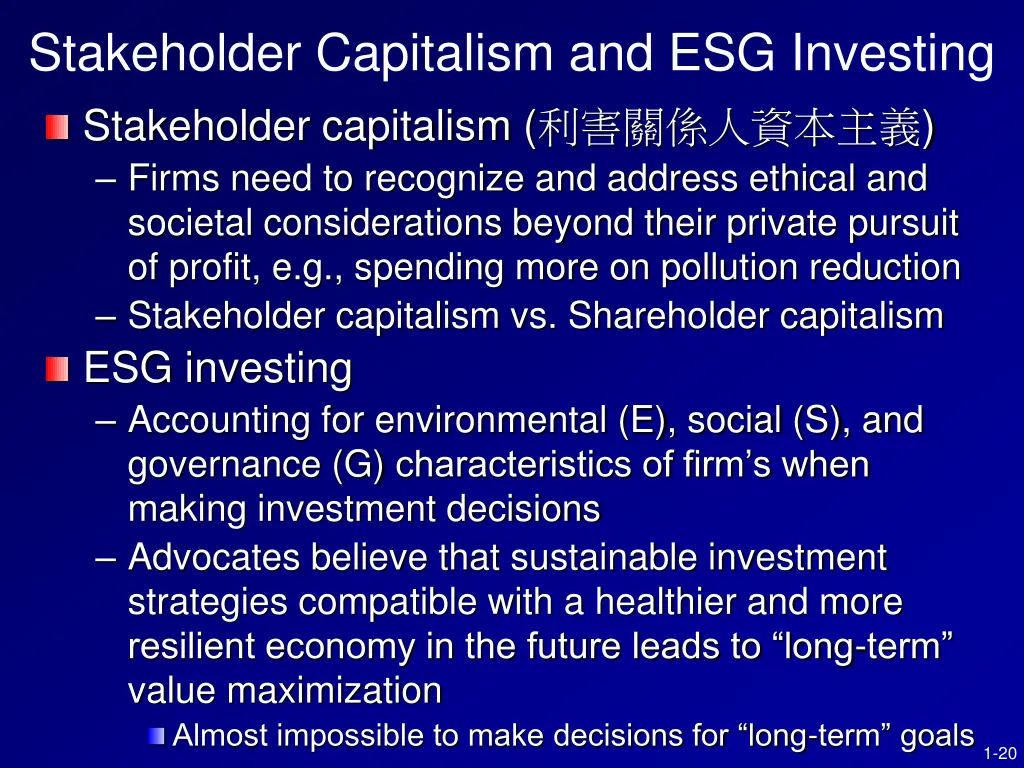 Stakeholder Capitalism and ESG Investing

Stakeholder capitalism (利害關係人資本主義)

– Firms need to recognize and address ethical and societal considerations beyond their private pursuit of profit, e.g., spending more on pollution reduction

– Stakeholder capitalism vs. Shareholder capitalism

ESG investing

– Accounting for environmental (E), social (S), and governance (G) characteristics of firm’s when making investment decisions

– Advocates believe that sustainable investment strategies compatible with a healthier and more resilient economy in the future leads to “long-term” value maximization

Almost impossible to make decisions for “long-term” goals

1-20